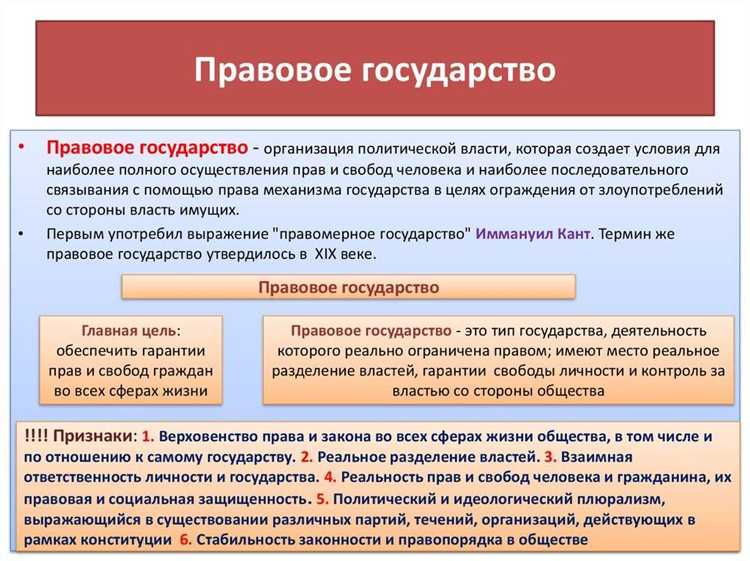 Правовое государство

• Правовое государство - организация политической власти, которая создает условия для наиболее полного осуществления прав и свобод человека и наиболее последовательного связывания с помощью права механизма государства в целях ограждения от злоупотреблений со стороны власть имущих.

• Первым употребил выражение "правомерное государство" Иммануил Кант. Термин же правовое государство утвердилось в XIX веке.

Правовое государство

Главная цель: обеспечить гарантии прав и свобод граждан во всех сферах жизни

Правовое государство - это тип государства, деятельность которого реально ограничена правом; имеют место реальное разделение властей, гарантии свободы личности и контроль за властью со стороны общества

!!!! Признаки: 1. Верховенство права и закона во всех сферах жизни общества, в том числе и по отношению к самому государству. 2. Реальное разделение властей. 3. Взаимная ответственность личности и государства. 4. Реальность прав и свобод человека и гражданина, их правовая и социальная защищенность. 5. Политический и идеологический плюрализм, выражающийся в существовании различных партий, течений, организаций, действующих в рамках конституции 6. Стабильность законности и правопорядка в обществе